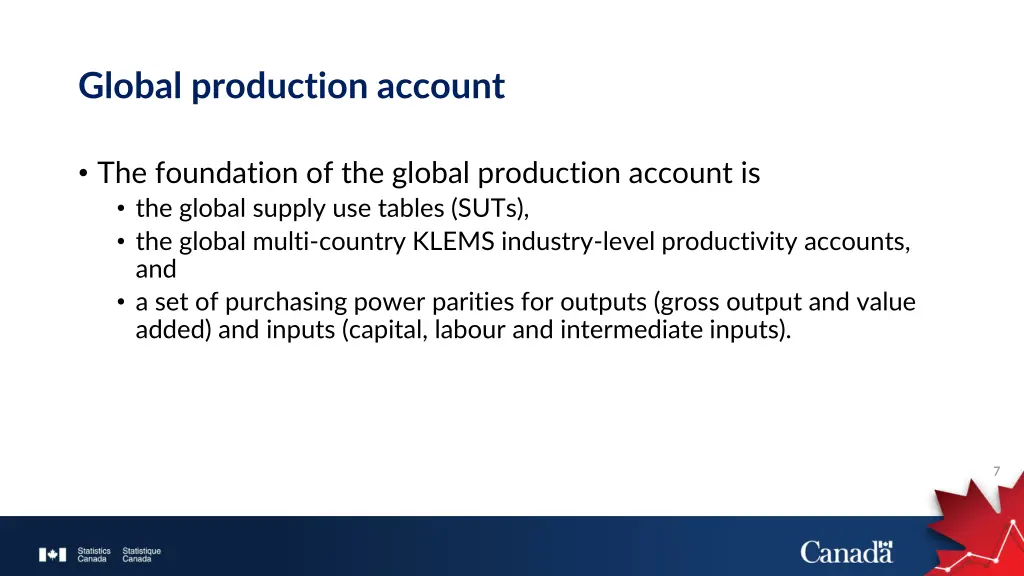 Global production account

• The foundation of the global production account is
• the global supply use tables (SUTs),
• the global multi-country KLEMS industry-level productivity accounts, and
• a set of purchasing power parities for outputs (gross output and value added) and inputs (capital, labour and intermediate inputs).

7

Statistics Canada Statistique Canada

Canada